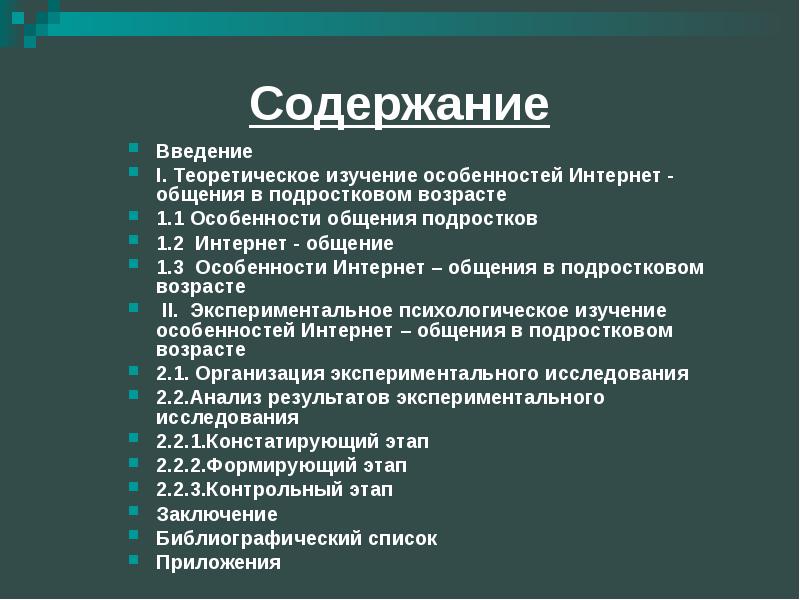 Содержание

Введение

I. Теоретическое изучение особенностей Интернет - общения в подростковом возрасте

1.1 Особенности общения подростков

1.2 Интернет - общение

1.3 Особенности Интернет – общения в подростковом возрасте

II. Экспериментальное психологическое изучение особенностей Интернет – общения в подростковом возрасте

2.1. Организация экспериментального исследования

2.2.Анализ результатов экспериментального исследования

2.2.1.Констатирующий этап

2.2.2.Формирующий этап

2.2.3.Контрольный этап

Заключение

Библиографический список

Приложения